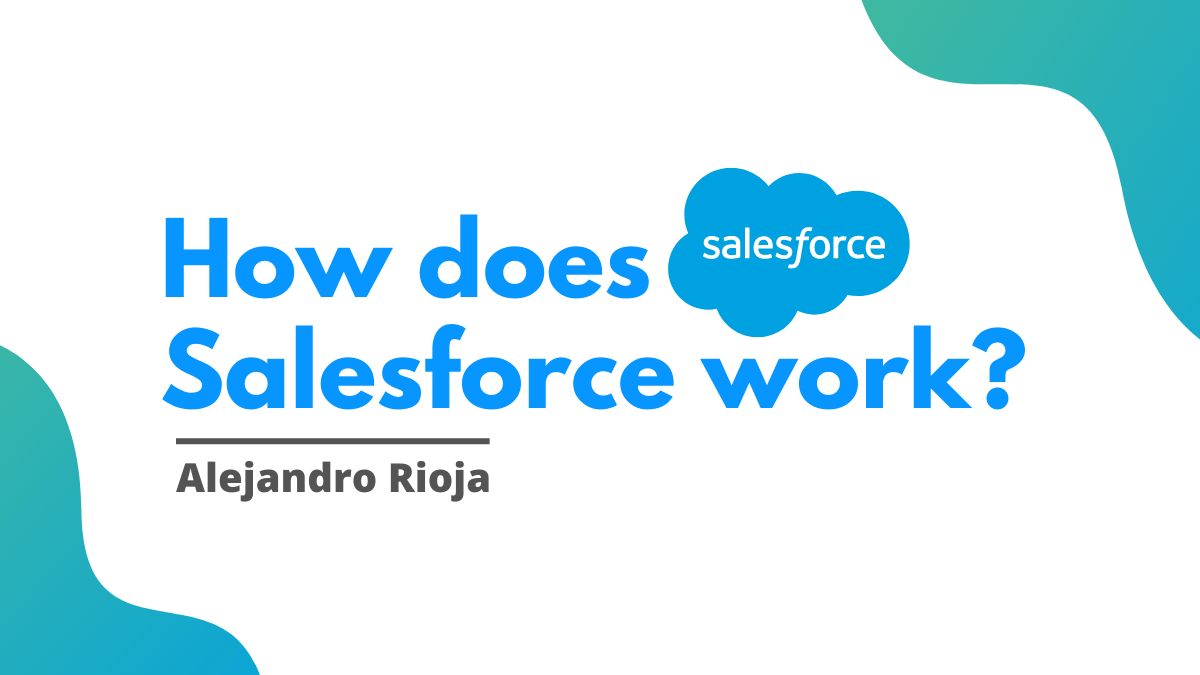 How does salesforce
Salesforce work?

Alejandro Rioja